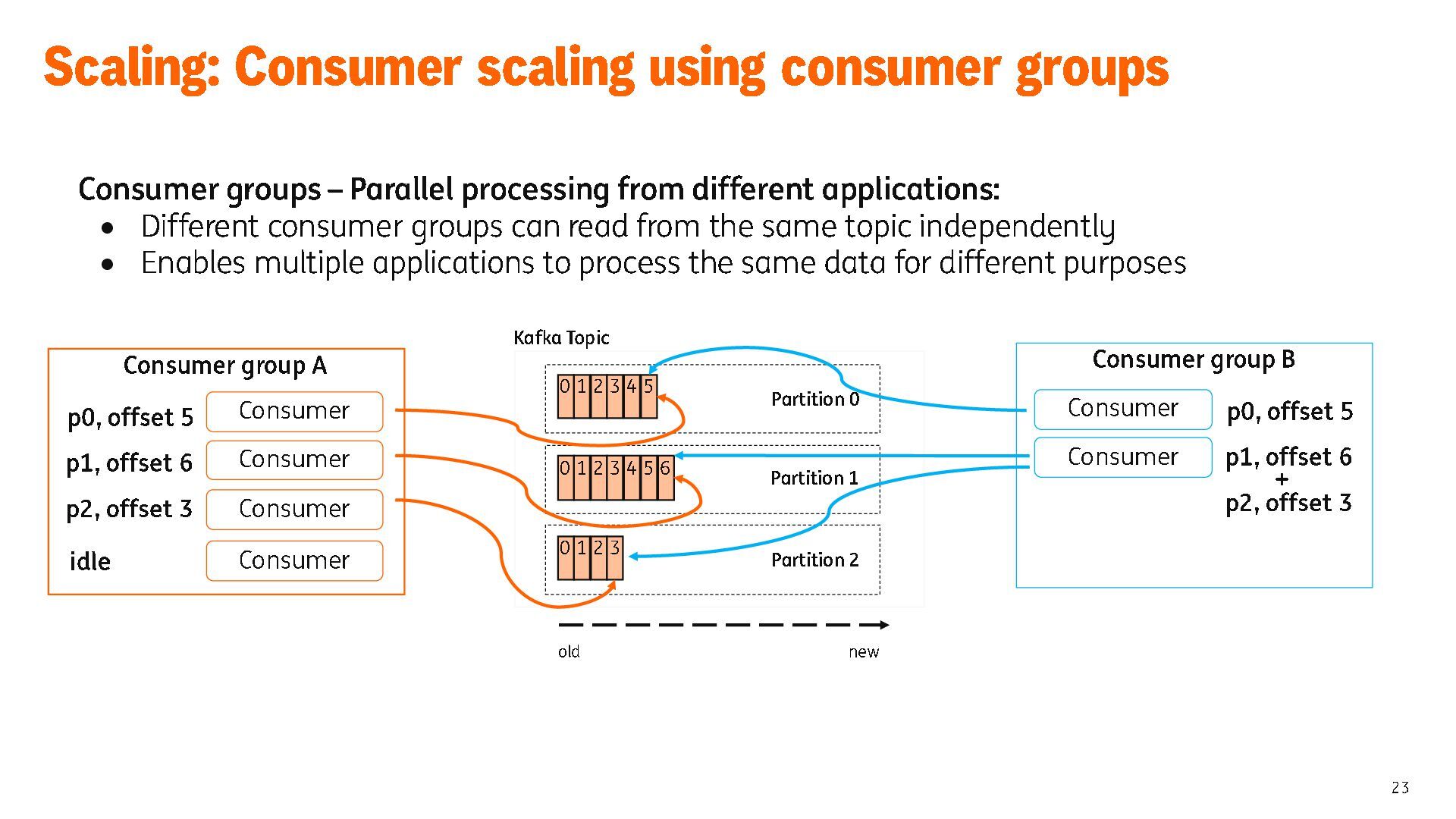 Scaling: Consumer scaling using consumer groups

Consumer groups – Parallel processing from different applications:
• Different consumer groups can read from the same topic independently
• Enables multiple applications to process the same data for different purposes

Consumer group A
p0, offset 5 Consumer
p1, offset 6 Consumer
p2, offset 3 Consumer
idle Consumer

Kafka Topic
0 1 2 3 4 5 Partition 0
0 1 2 3 4 5 6 Partition 1
0 1 2 3 Partition 2

old new

Consumer group B
Consumer p0, offset 5
Consumer p1, offset 6 + p2, offset 3

23